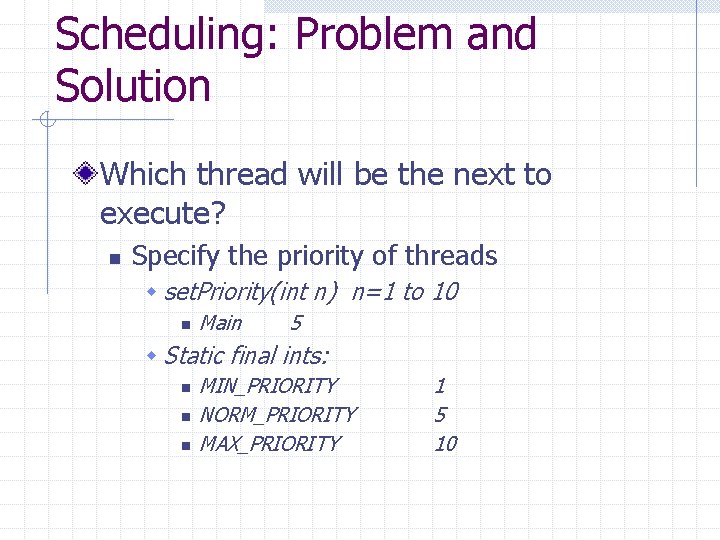 Scheduling: Problem and Solution

Which thread will be the next to execute?

Specify the priority of threads

setPriority(int n) n=1 to 10

Main 5

Static final ints:

MIN_PRIORITY 1

NORM_PRIORITY 5

MAX_PRIORITY 10